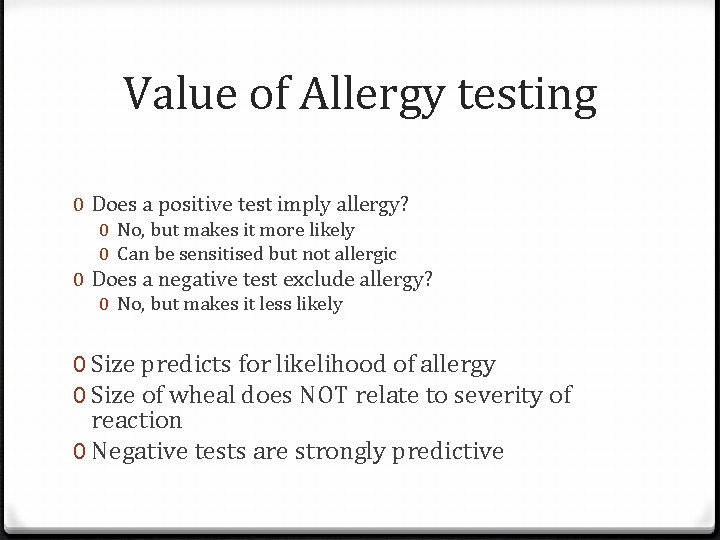 Value of Allergy testing

0 Does a positive test imply allergy?
0 No, but makes it more likely
0 Can be sensitised but not allergic
0 Does a negative test exclude allergy?
0 No, but makes it less likely

0 Size predicts for likelihood of allergy
0 Size of wheal does NOT relate to severity of reaction
0 Negative tests are strongly predictive